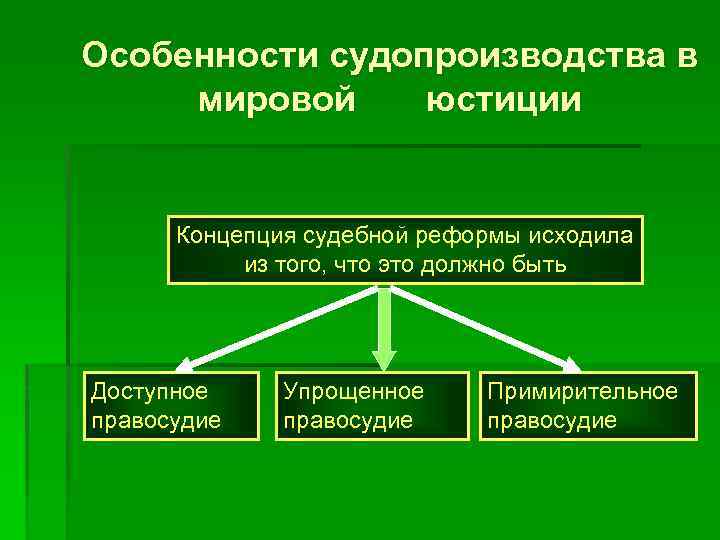 Особенности судопроизводства в мировой юстиции

Концепция судебной реформы исходила из того, что это должно быть

Доступное правосудие

Упрощенное правосудие

Примирительное правосудие